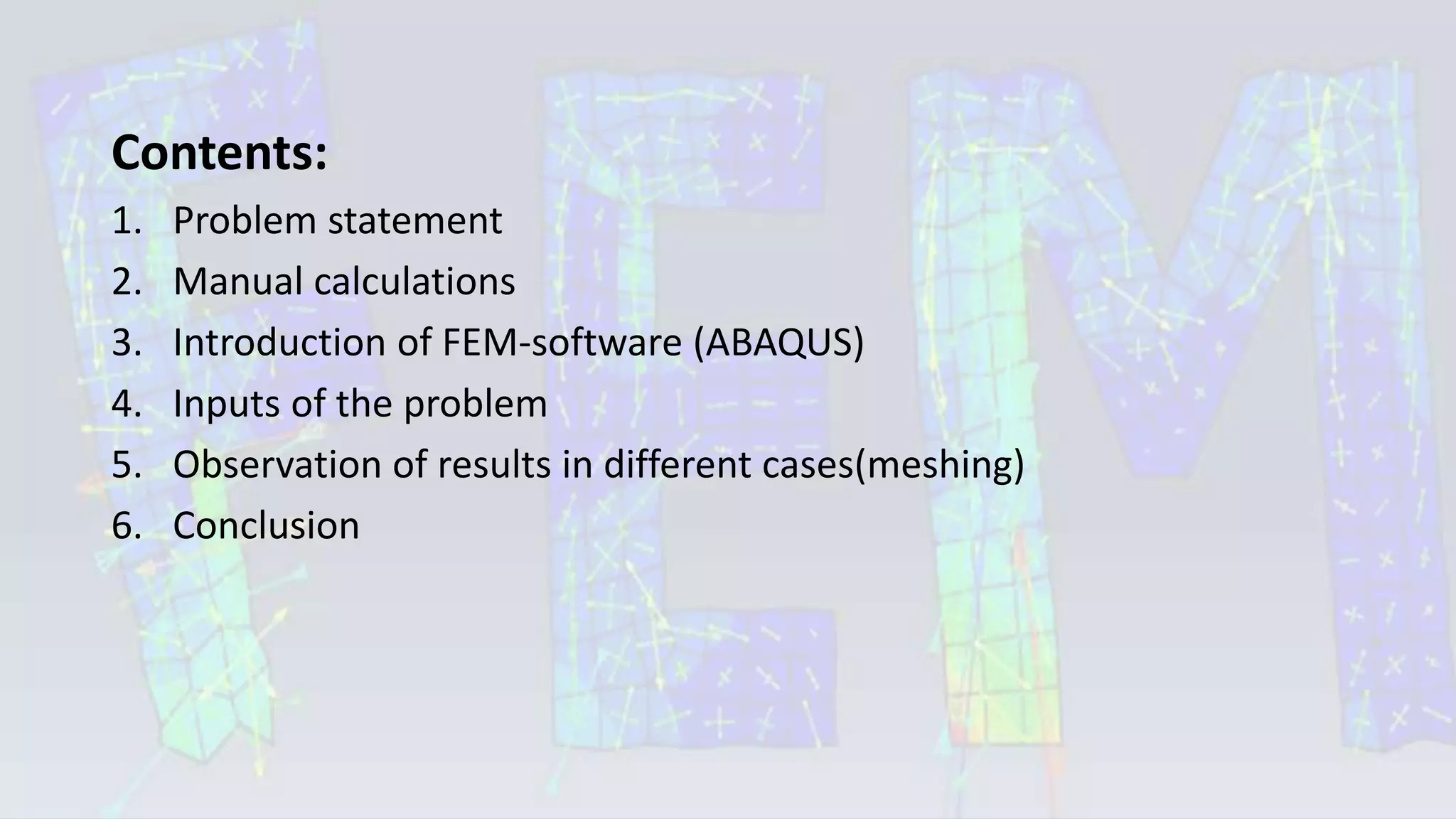 Contents:

1. Problem statement
2. Manual calculations
3. Introduction of FEM-software (ABAQUS)
4. Inputs of the problem
5. Observation of results in different cases(meshing)
6. Conclusion